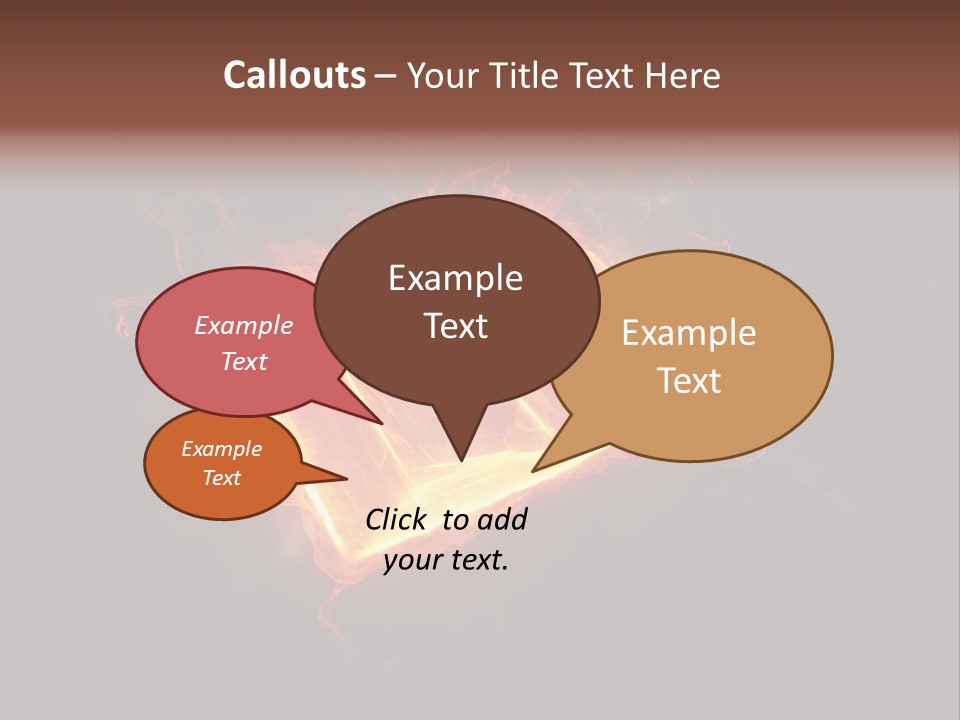 Callouts – Your Title Text Here

Example Text

Example Text

Example Text

Example Text

Click to add your text.